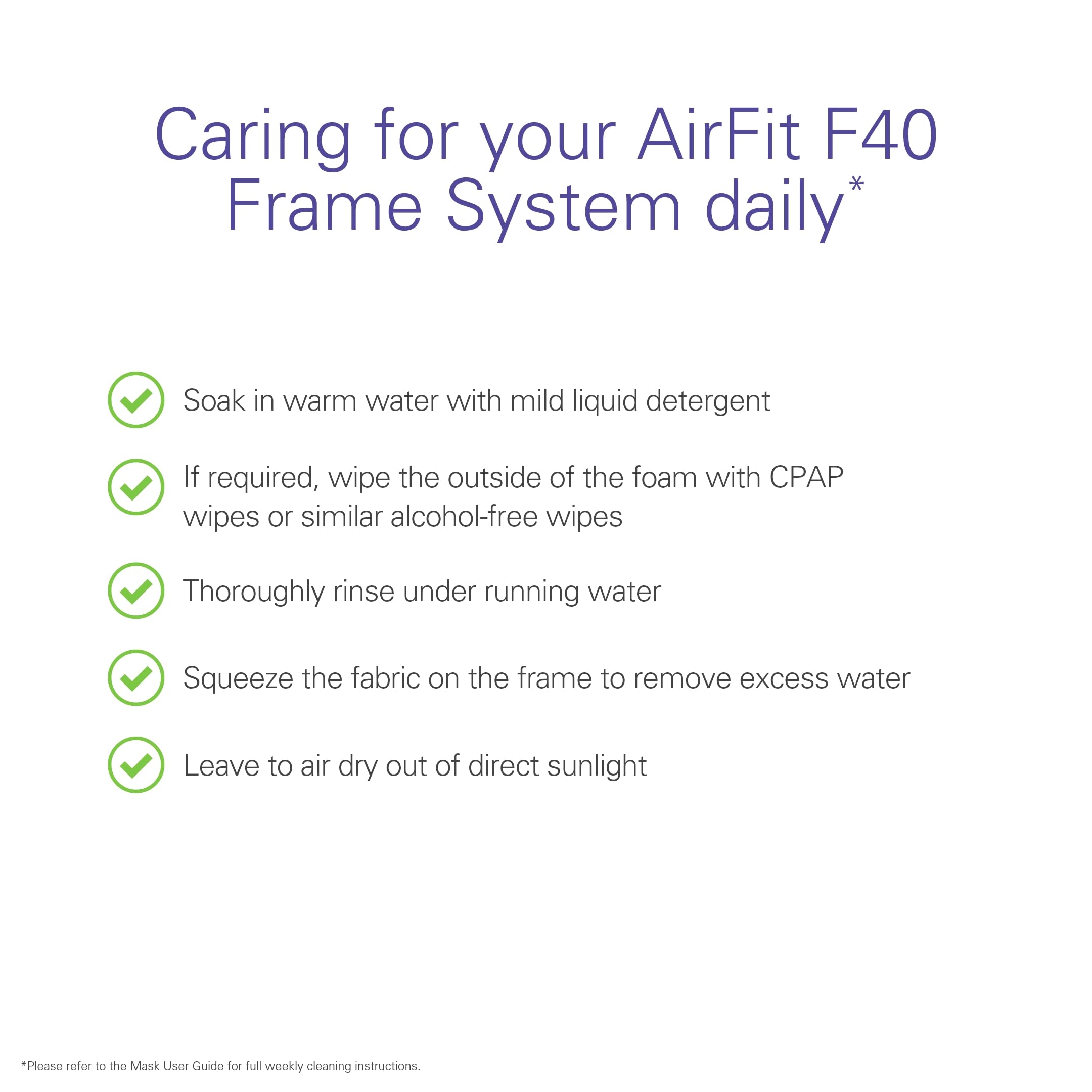 Caring for your AirFit F40 Frame System daily*

Soak in warm water with mild liquid detergent

If required, wipe the outside of the foam with CPAP wipes or similar alcohol-free wipes

Thoroughly rinse under running water

Squeeze the fabric on the frame to remove excess water

Leave to air dry out of direct sunlight

*Please refer to the Mask User Guide for full weekly cleaning instructions.